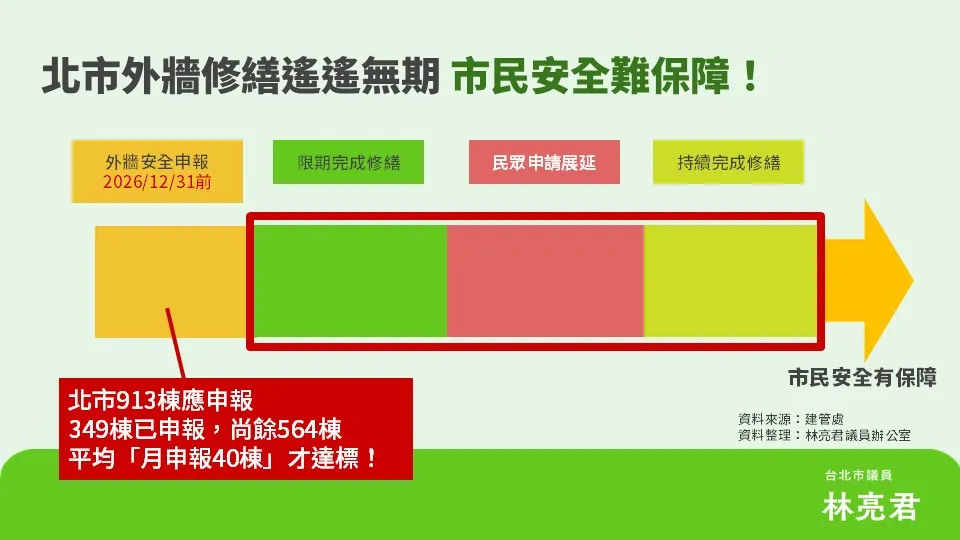 北市外牆修繕遙遙無期 市民安全難保障！

外牆安全申報
2026/12/31前

限期完成修繕

民眾申請展延

持續完成修繕

市民安全有保障

北市913棟應申報
349棟已申報，尚餘564棟
平均「月申報40棟」才達標！

資料來源：建管處
資料整理：林亮君議員辦公室

台北市議員
林亮君